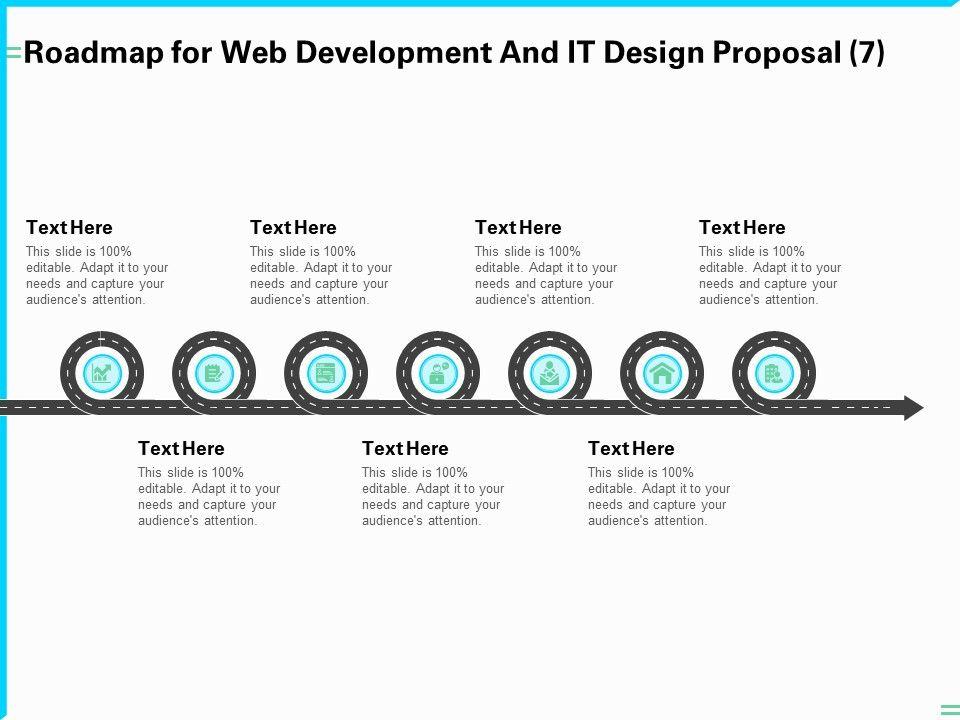 Roadmap for Web Development And IT Design Proposal (7)

Text Here
This slide is 100% editable. Adapt it to your needs and capture your audience's attention.

Text Here
This slide is 100% editable. Adapt it to your needs and capture your audience's attention.

Text Here
This slide is 100% editable. Adapt it to your needs and capture your audience's attention.

Text Here
This slide is 100% editable. Adapt it to your needs and capture your audience's attention.

Text Here
This slide is 100% editable. Adapt it to your needs and capture your audience's attention.

Text Here
This slide is 100% editable. Adapt it to your needs and capture your audience's attention.

Text Here
This slide is 100% editable. Adapt it to your needs and capture your audience's attention.